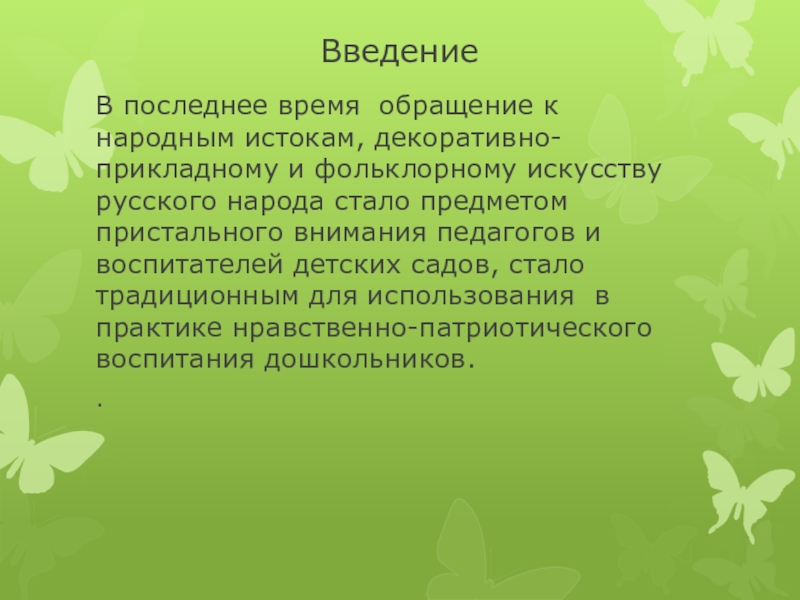 Введение

В последнее время обращение к народным истокам, декоративно-прикладному и фольклорному искусству русского народа стало предметом пристального внимания педагогов и воспитателей детских садов, стало традиционным для использования в практике нравственно-патриотического воспитания дошкольников.

.